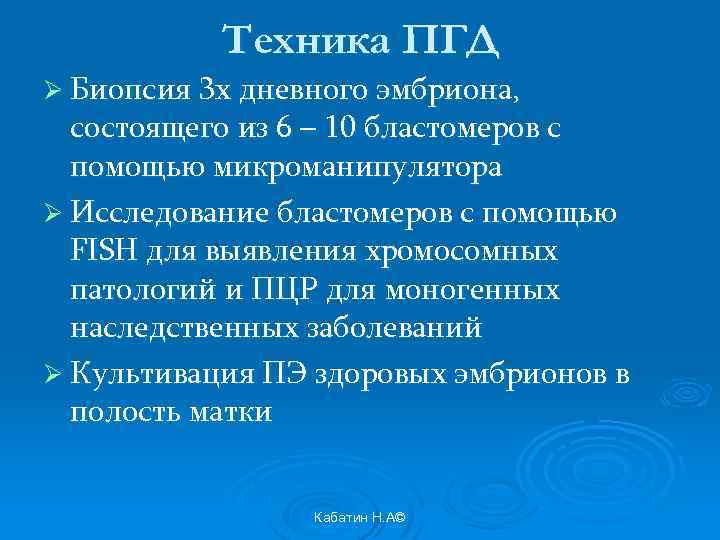 Техника ПГД

➢ Биопсия 3х дневного эмбриона, состоящего из 6 – 10 бластомеров с помощью микроманипулятора

➢ Исследование бластомеров с помощью FISH для выявления хромосомных патологий и ПЦР для моногенных наследственных заболеваний

➢ Культивация ПЭ здоровых эмбрионов в полость матки

Кабатин Н.А©